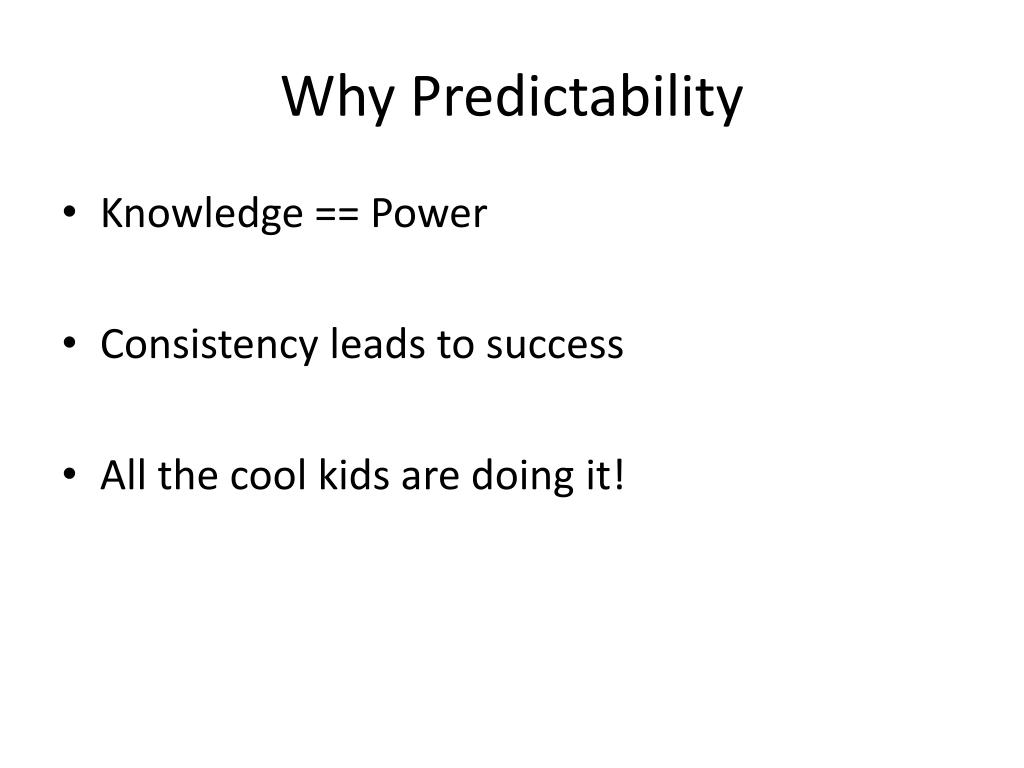 Why Predictability

• Knowledge == Power

• Consistency leads to success

• All the cool kids are doing it!